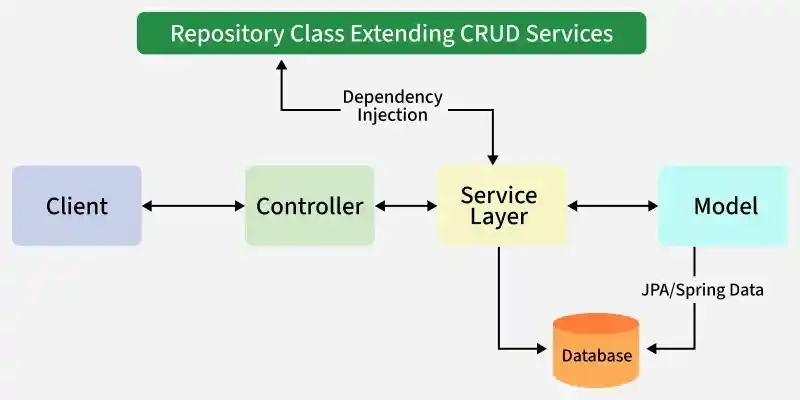 Repository Class Extending CRUD Services

Dependency Injection

Client

Controller

Service Layer

Model

JPA/Spring Data

Database